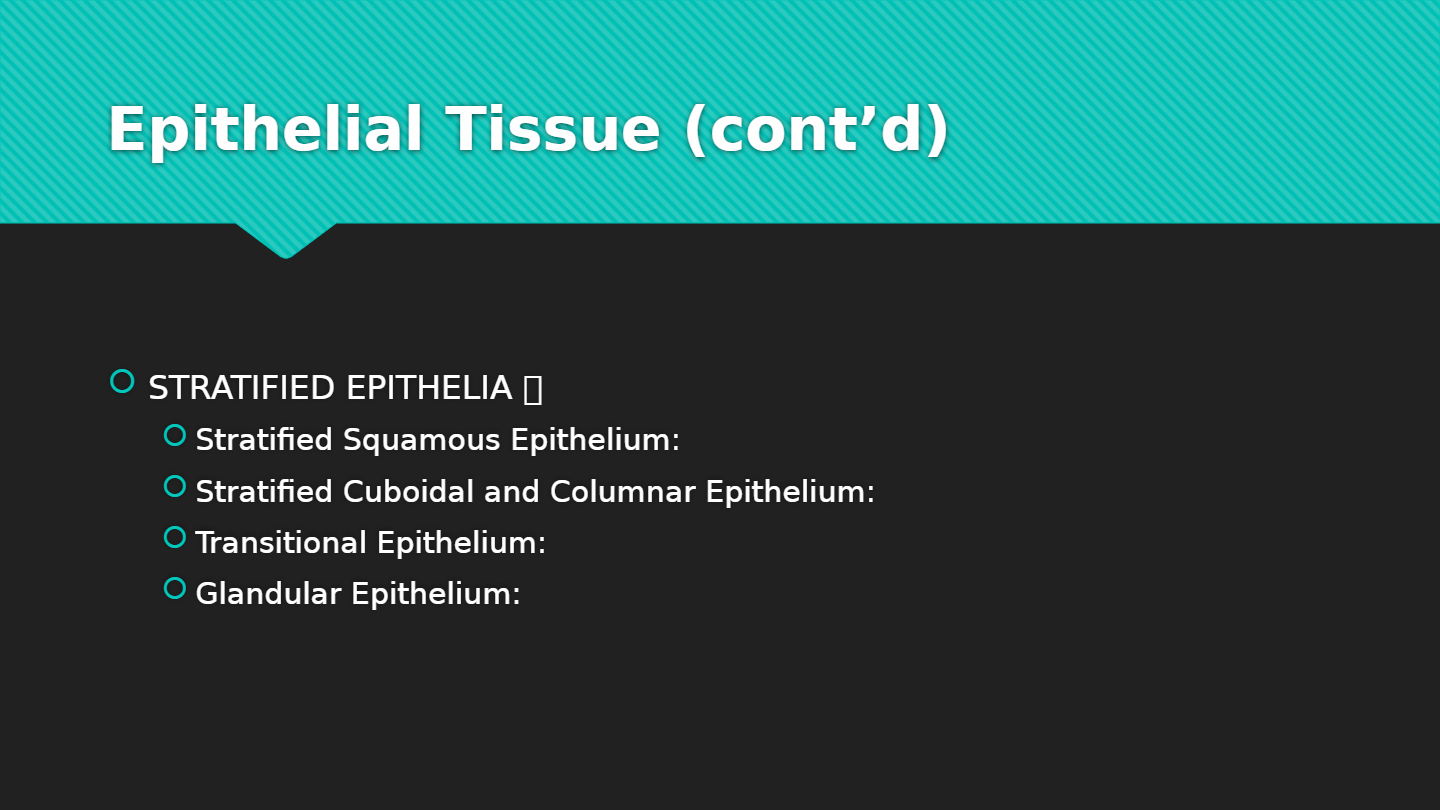 Epithelial Tissue (cont’d)

STRATIFIED EPITHELIA 

Stratified Squamous Epithelium:

Stratified Cuboidal and Columnar Epithelium:

Transitional Epithelium:

Glandular Epithelium: